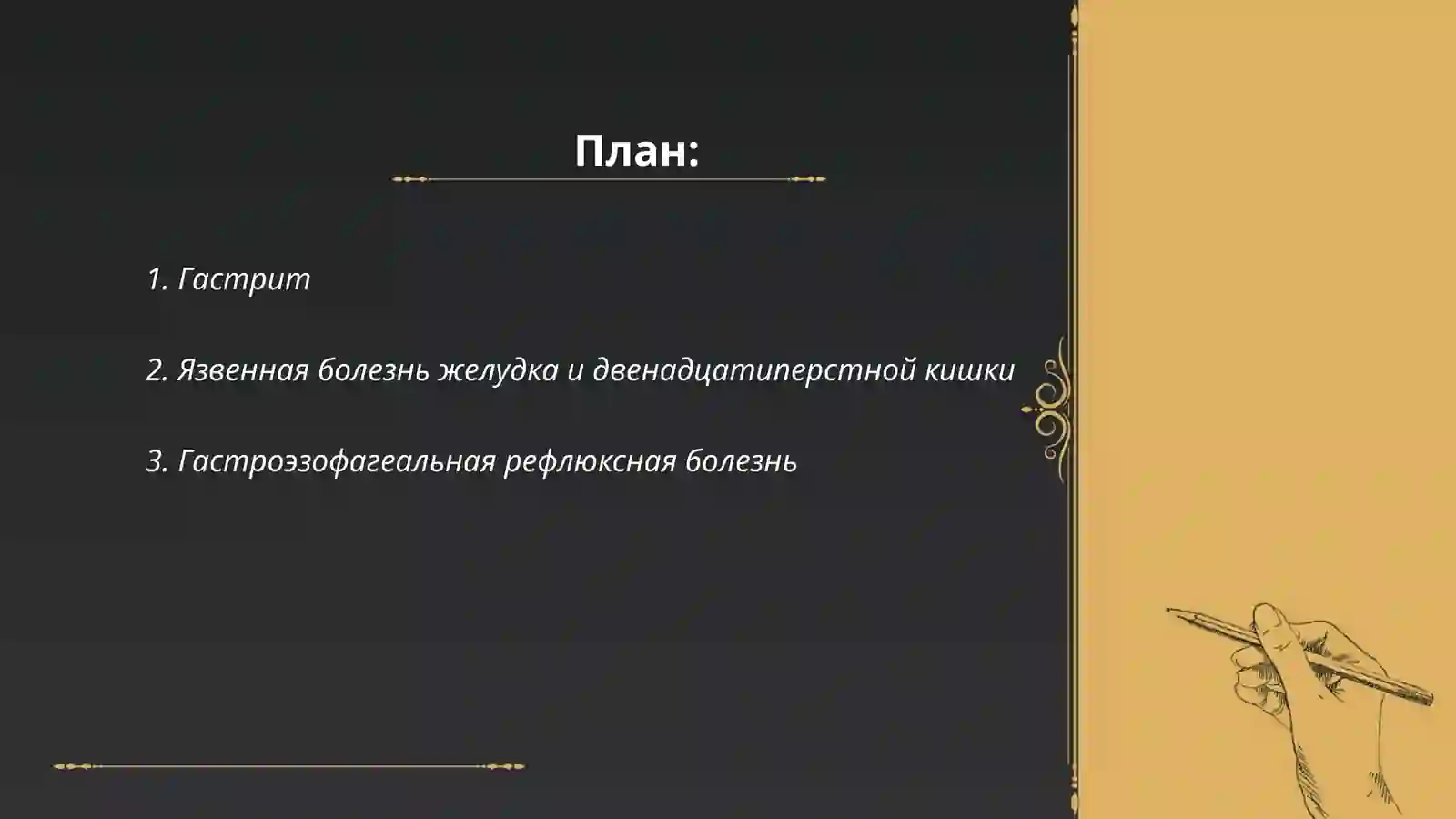 План:

1. Гастрит

2. Язвенная болезнь желудка и двенадцатиперстной кишки

3. Гастроэзофагеальная рефлюксная болезнь